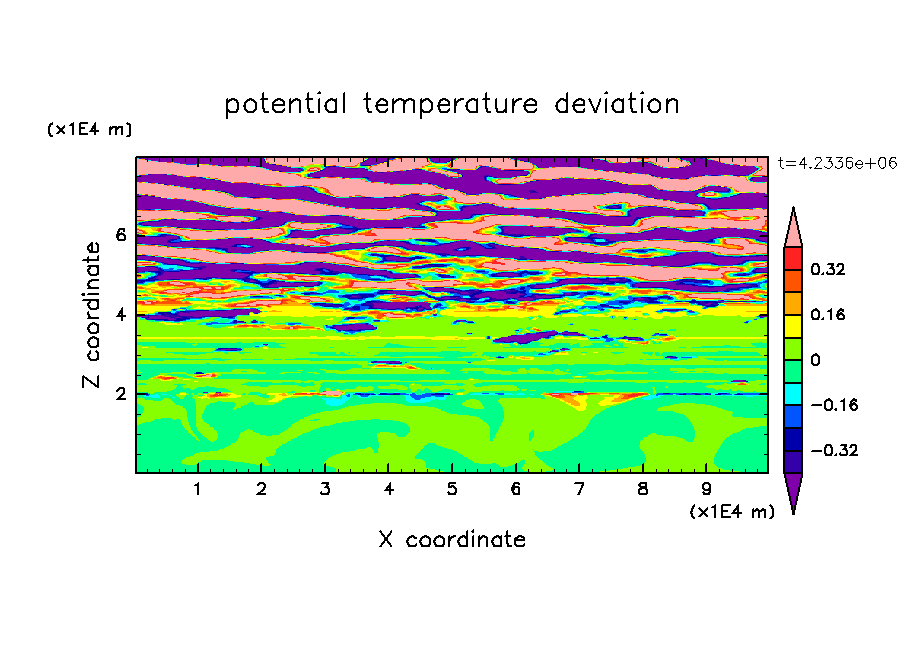 potential temperature deviation

(x1E4 m)

t=4.2336e+06

Z coordinate

6
4
2

0.32
0.16
0
−0.16
−0.32

1 2 3 4 5 6 7 8 9

(x1E4 m)

X coordinate